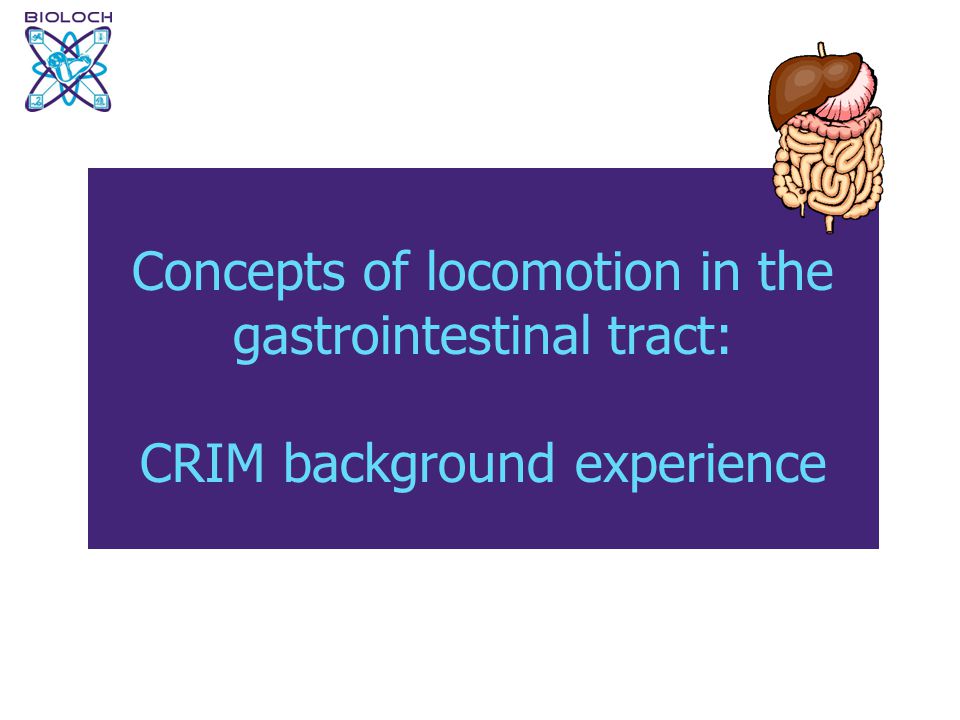 BIOLOCH

Concepts of locomotion in the gastrointestinal tract:

CRIM background experience